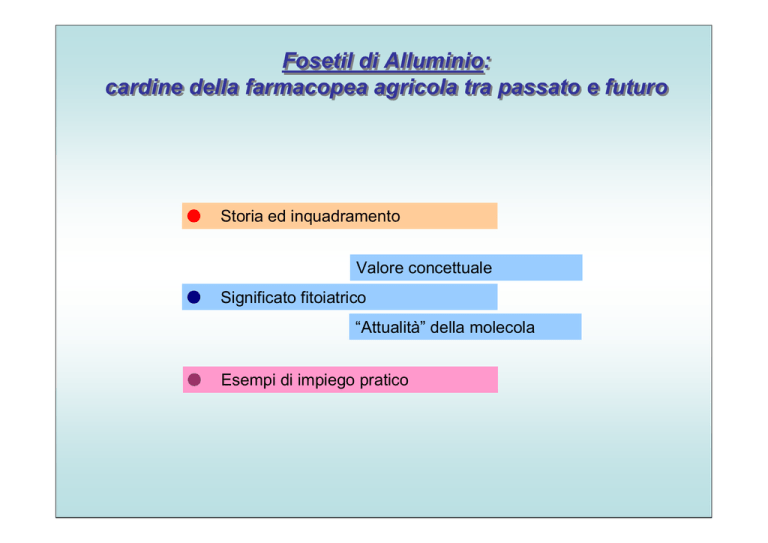 Fosetil di Alluminio:
cardine della farmacopea agricola tra passato e futuro

Storia ed inquadramento

Valore concettuale

Significato fitoiatrico

“Attualità” della molecola

Esempi di impiego pratico